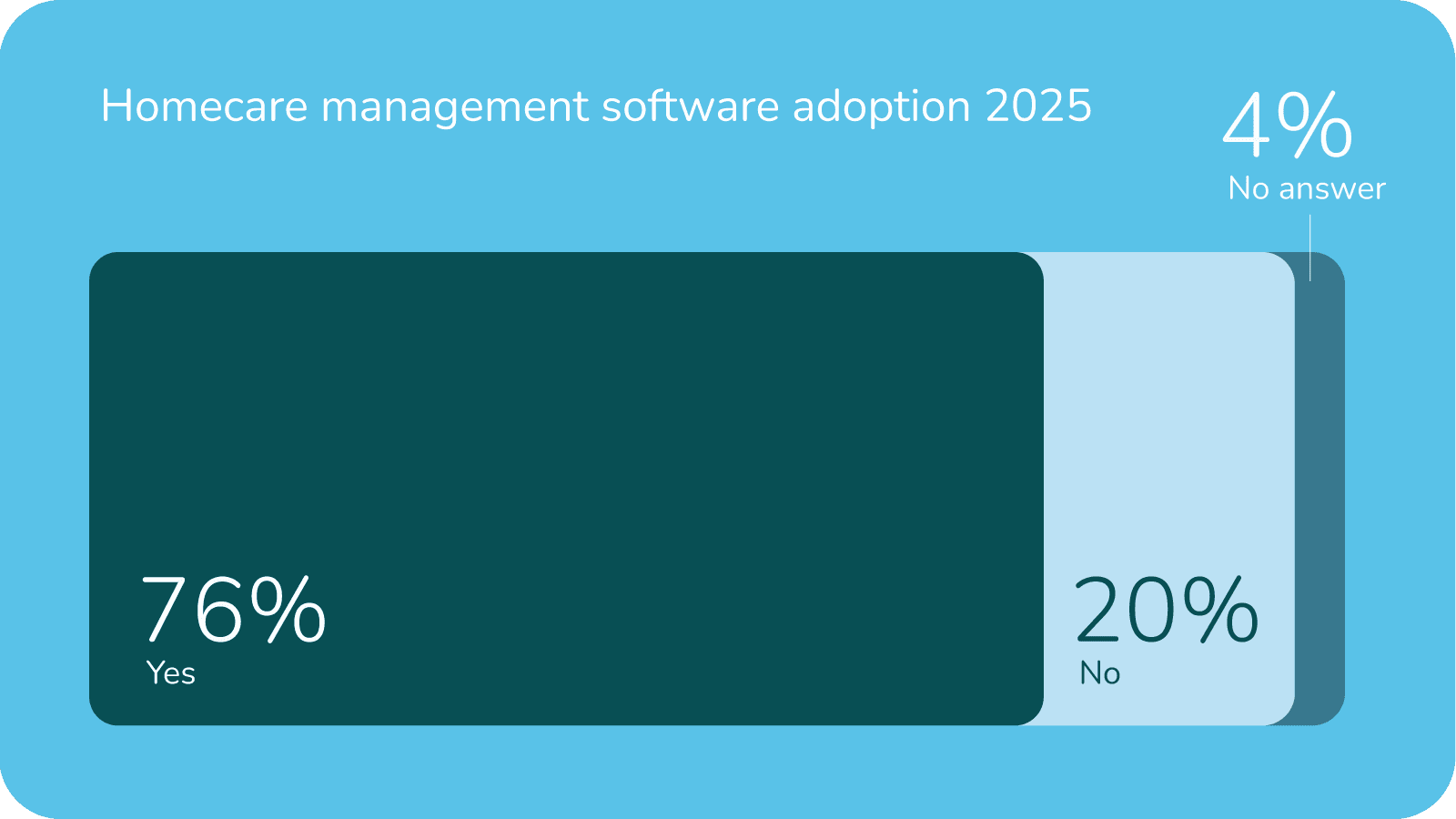 Homecare management software adoption 2025

4%
No answer

76%
Yes

20%
No